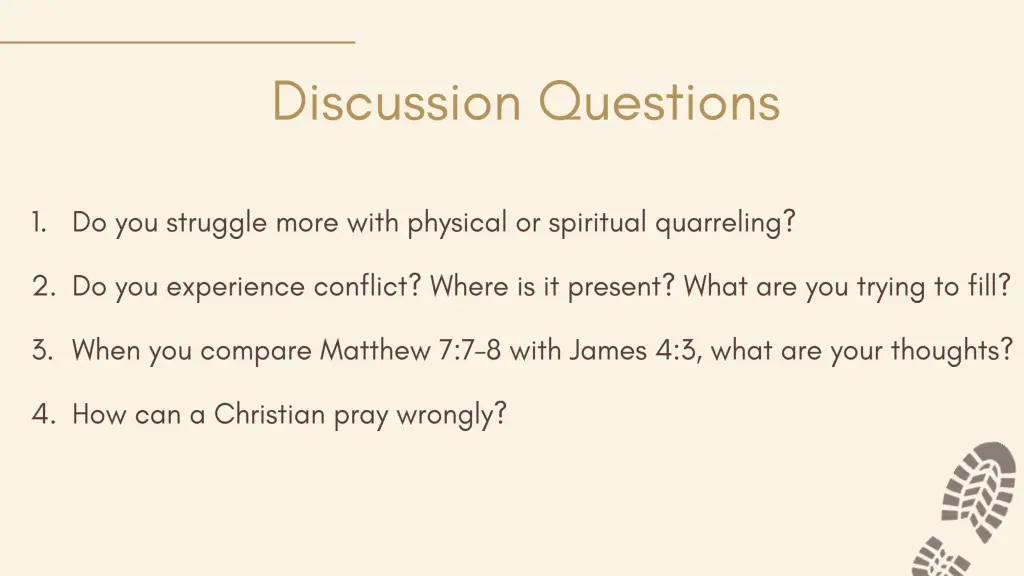 Discussion Questions

1. Do you struggle more with physical or spiritual quarreling?

2. Do you experience conflict? Where is it present? What are you trying to fill?

3. When you compare Matthew 7:7-8 with James 4:3, what are your thoughts?

4. How can a Christian pray wrongly?